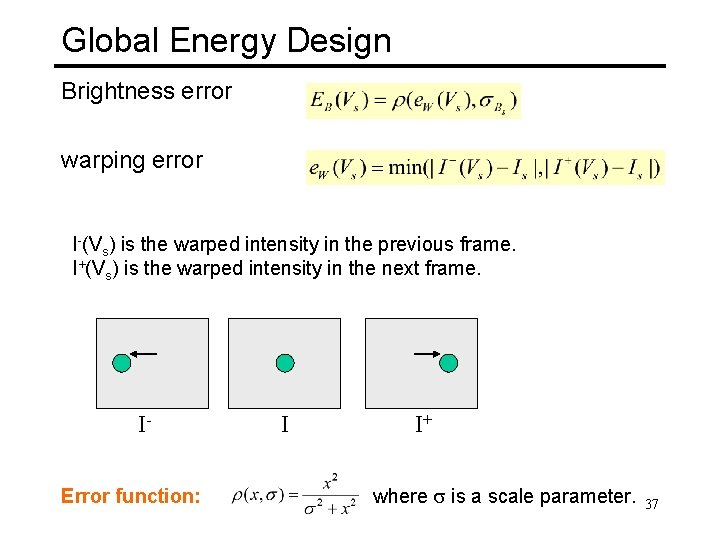 Global Energy Design

Brightness error $E_B(V_s) = \rho(e_W(V_s), \sigma_{B_s})$

warping error $e_W(V_s) = \min(|I^-(V_s) - I_s|, |I^+(V_s) - I_s|)$

$I^-(V_s)$ is the warped intensity in the previous frame.
$I^+(V_s)$ is the warped intensity in the next frame.

$I^-$ $I$ $I^+$

Error function: $\rho(x, \sigma) = \frac{x^2}{\sigma^2 + x^2}$ where $\sigma$ is a scale parameter.

37